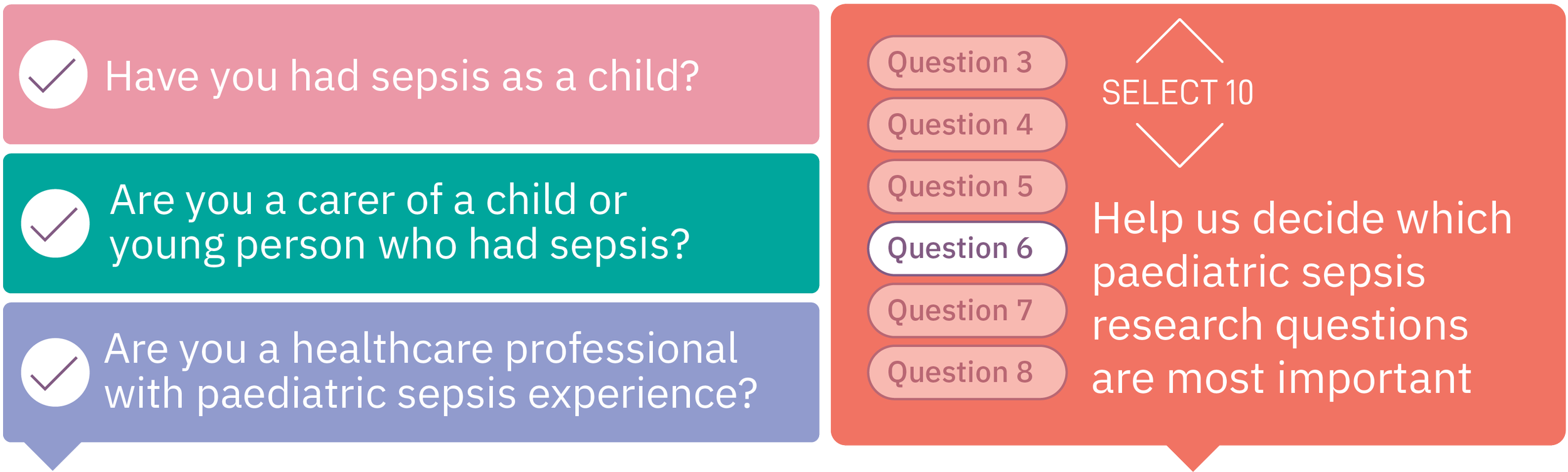 Have you had sepsis as a child?

Are you a carer of a child or young person who had sepsis?

Are you a healthcare professional with paediatric sepsis experience?

Question 3
Question 4
Question 5
Question 6
Question 7
Question 8

SELECT 10

Help us decide which paediatric sepsis research questions are most important